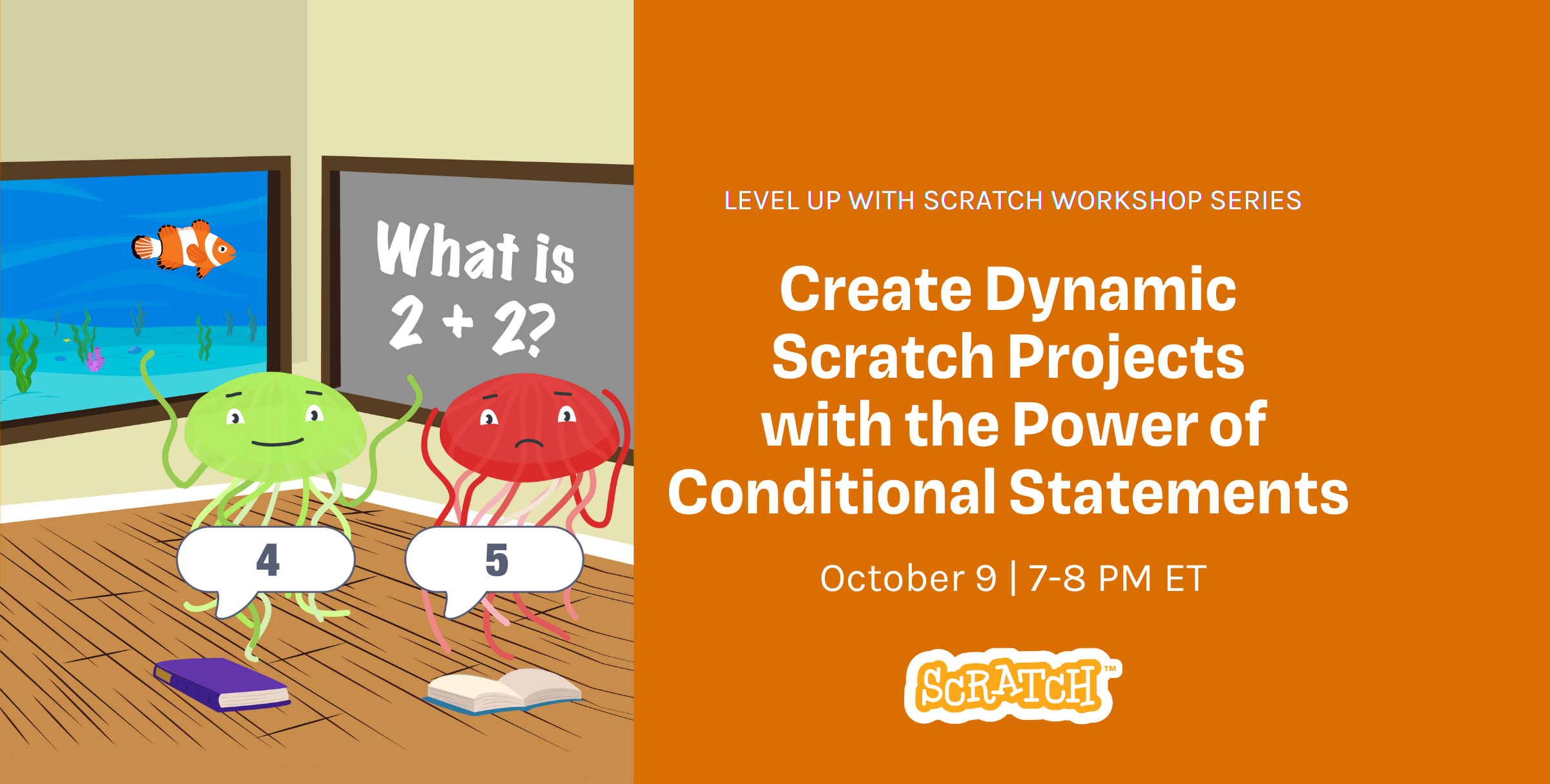 What is 2 + 2?

4

5

LEVEL UP WITH SCRATCH WORKSHOP SERIES

Create Dynamic Scratch Projects with the Power of Conditional Statements

October 9 | 7-8 PM ET

SCRATCH™